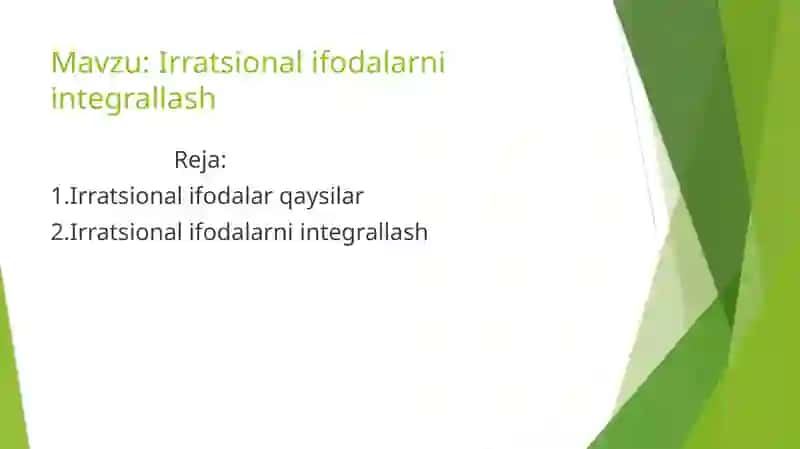 Mavzu: Irratsional ifodalarni integrallash

Reja:
1.Irratsional ifodalar qaysilar
2.Irratsional ifodalarni integrallash